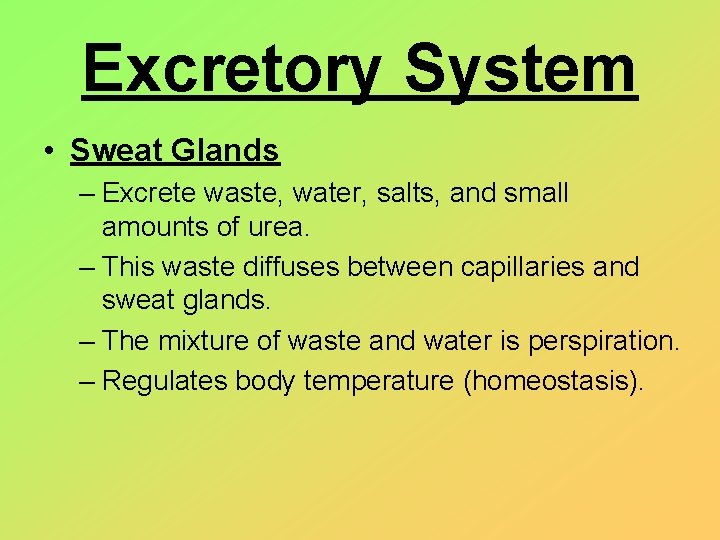 Excretory System

• Sweat Glands
– Excrete waste, water, salts, and small amounts of urea.
– This waste diffuses between capillaries and sweat glands.
– The mixture of waste and water is perspiration.
– Regulates body temperature (homeostasis).